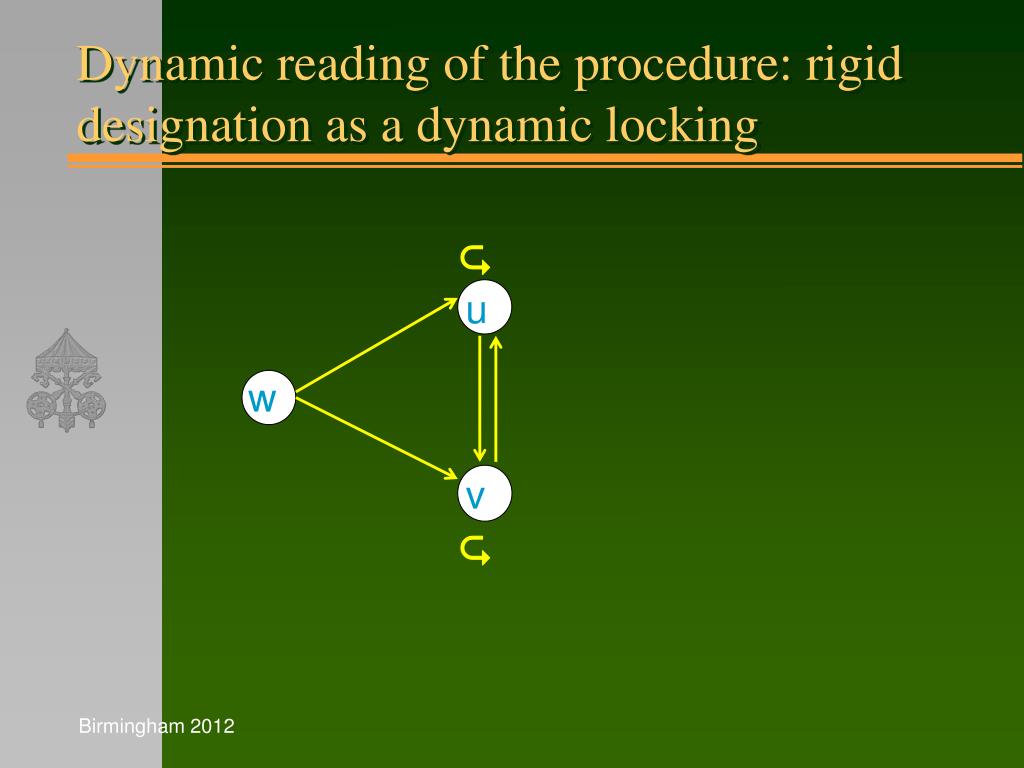 Dynamic reading of the procedure: rigid designation as a dynamic locking

u

w

v

Birmingham 2012